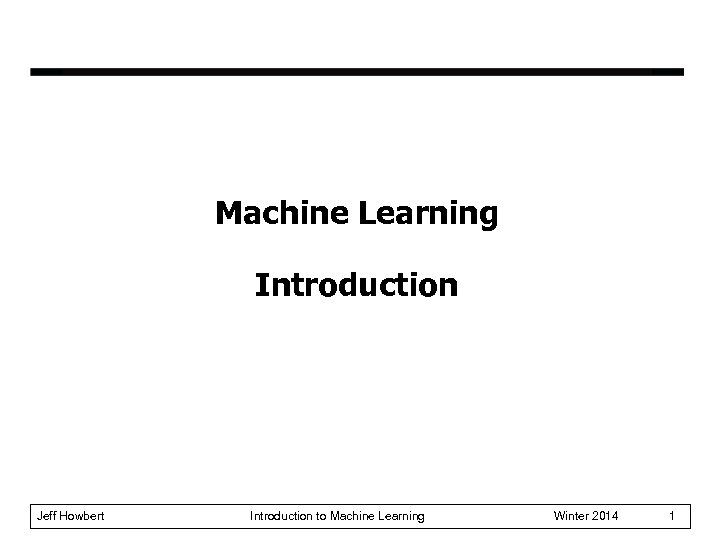 Machine Learning

Introduction

Jeff Howbert Introduction to Machine Learning Winter 2014 1